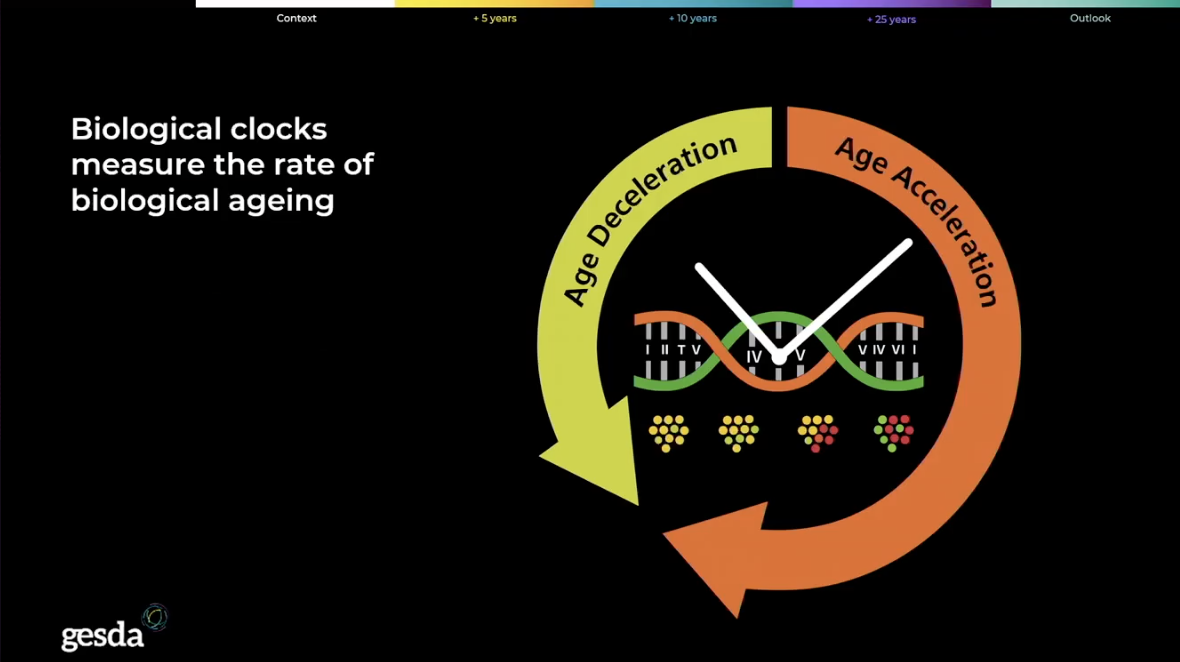 Context
+ 5 years
+ 10 years
+ 25 years
Outlook

Biological clocks measure the rate of biological ageing

Age Deceleration
Age Acceleration

I II T V
IV V
V IV VI I

gesda